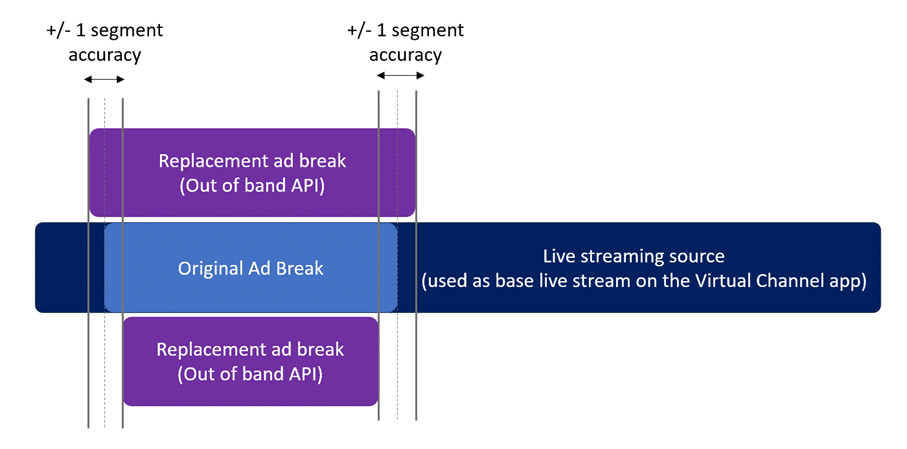 +/- 1 segment accuracy

+/- 1 segment accuracy

Replacement ad break
(Out of band API)

Original Ad Break

Live streaming source
(used as base live stream on the Virtual Channel app)

Replacement ad break
(Out of band API)